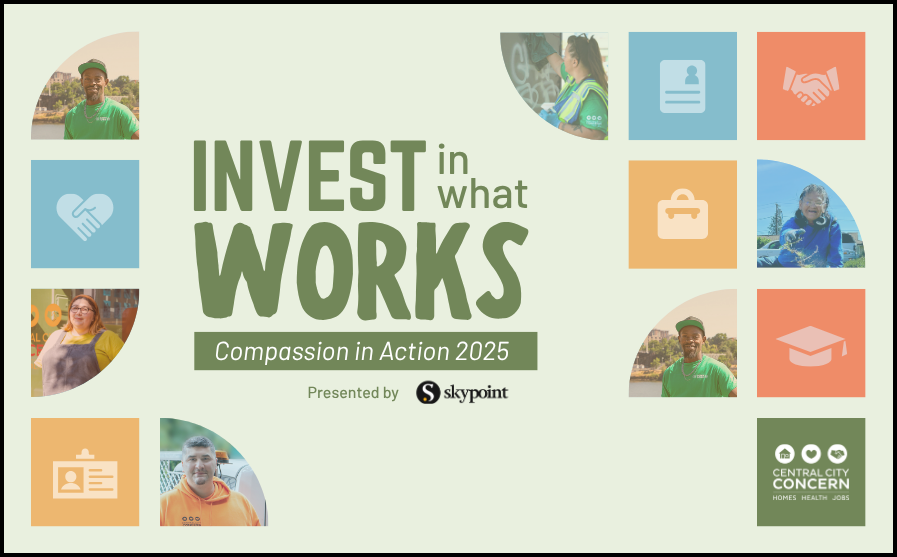 INVEST in what WORKS

Compassion in Action 2025

Presented by skypoint

CENTRAL CITY CONCERN
HOMES HEALTH JOBS